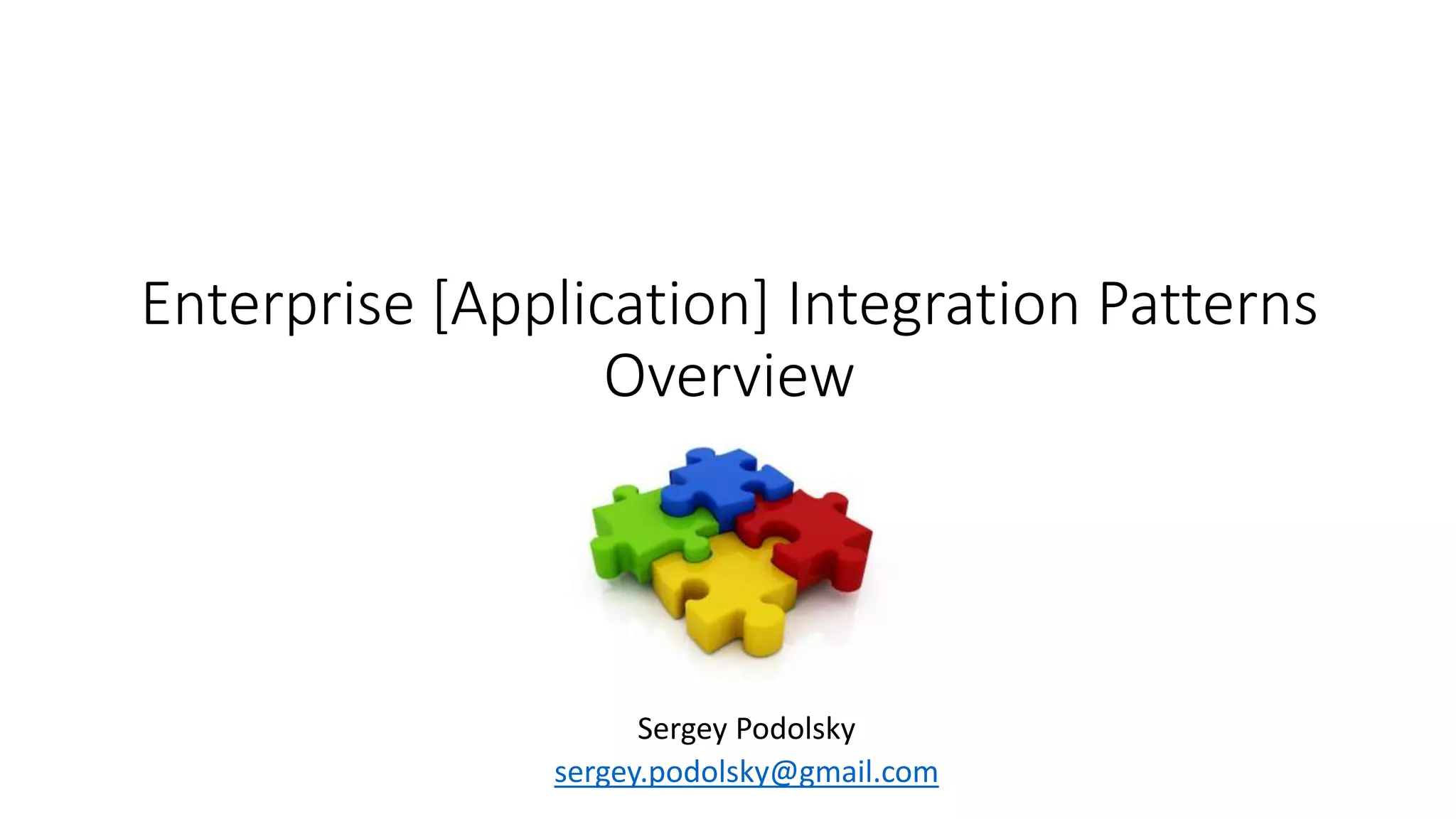 Enterprise [Application] Integration Patterns Overview

Sergey Podolsky
sergey.podolsky@gmail.com